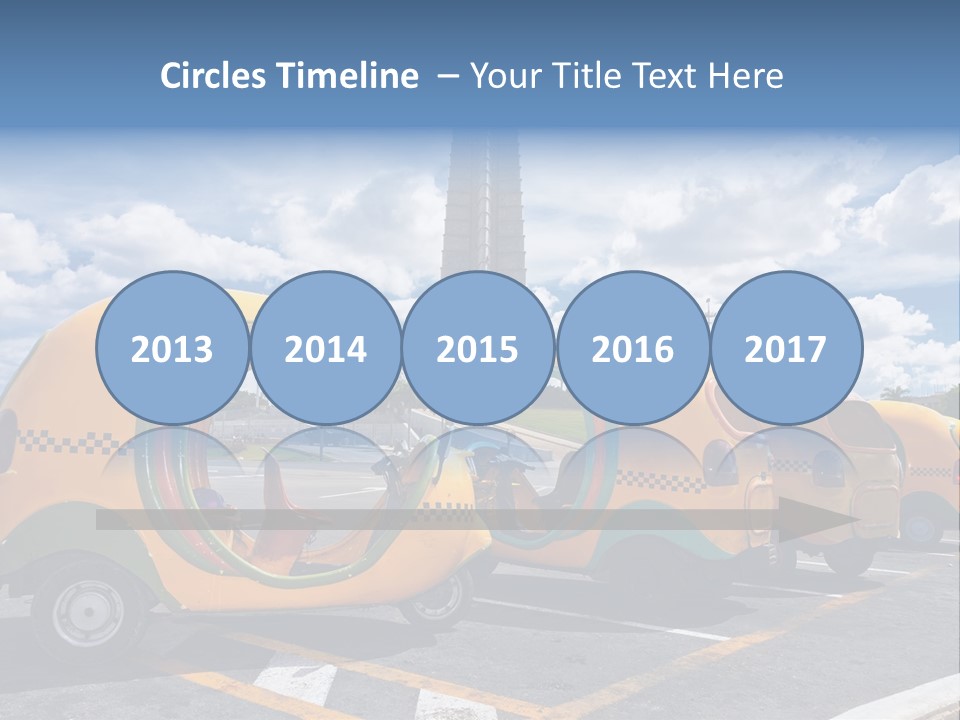 Circles Timeline – Your Title Text Here

2013 2014 2015 2016 2017